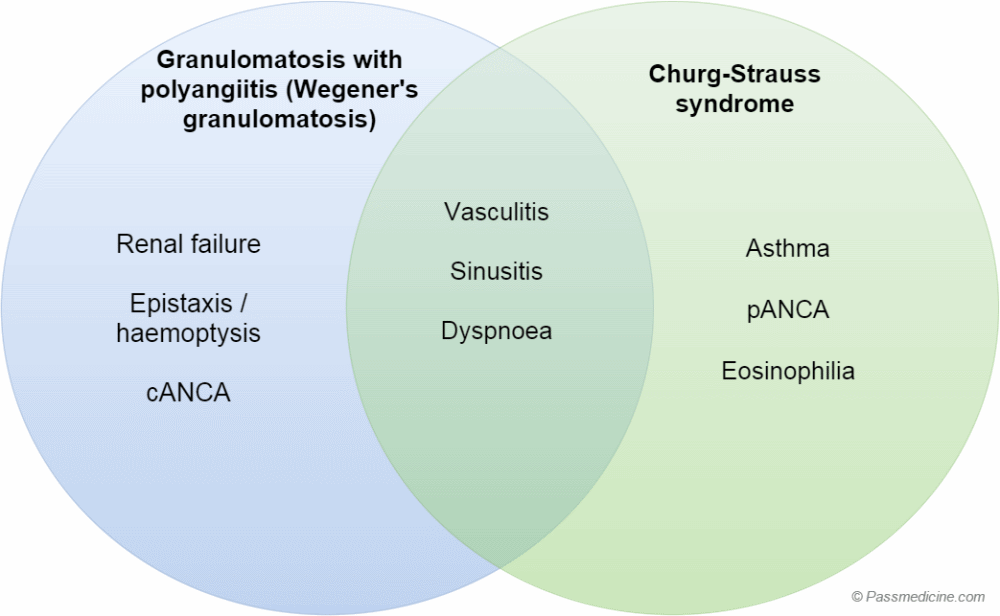 Granulomatosis with polyangiitis (Wegener's granulomatosis)

Renal failure

Epistaxis / haemoptysis

cANCA

Vasculitis

Sinusitis

Dyspnoea

Churg-Strauss syndrome

Asthma

pANCA

Eosinophilia

© Passmedicine.com